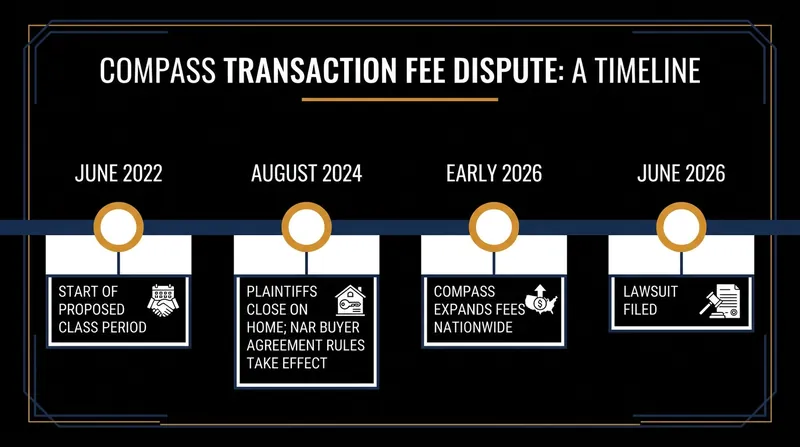 COMPASS TRANSACTION FEE DISPUTE: A TIMELINE

JUNE 2022

START OF PROPOSED CLASS PERIOD

AUGUST 2024

PLAINTIFFS CLOSE ON HOME; NAR BUYER AGREEMENT RULES TAKE EFFECT

EARLY 2026

COMPASS EXPANDS FEES NATIONWIDE

JUNE 2026

LAWSUIT FILED